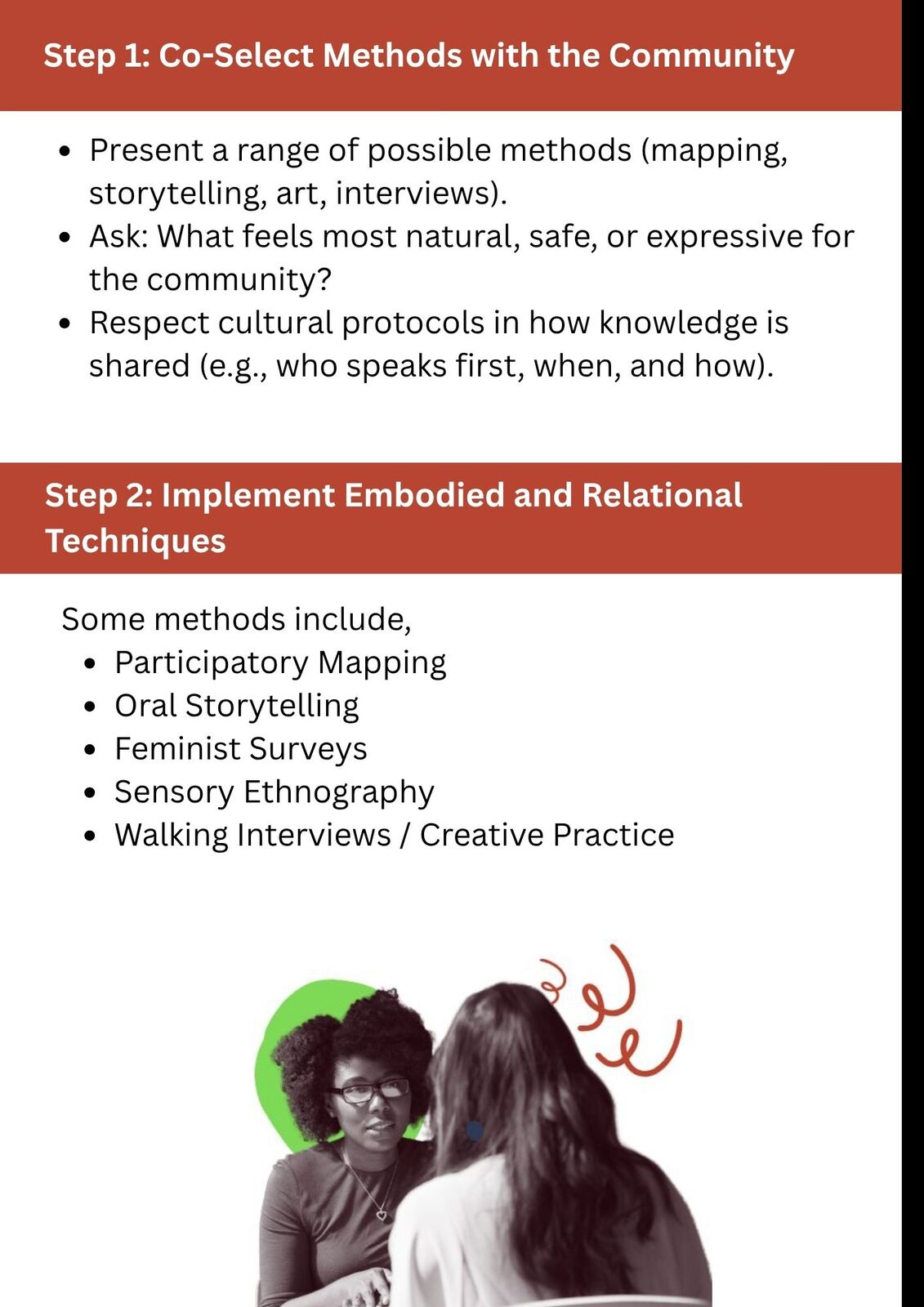 Step 1: Co-Select Methods with the Community

- Present a range of possible methods (mapping, storytelling, art, interviews).
- Ask: What feels most natural, safe, or expressive for the community?
- Respect cultural protocols in how knowledge is shared (e.g., who speaks first, when, and how).

Step 2: Implement Embodied and Relational Techniques

Some methods include,
- Participatory Mapping
- Oral Storytelling
- Feminist Surveys
- Sensory Ethnography
- Walking Interviews / Creative Practice